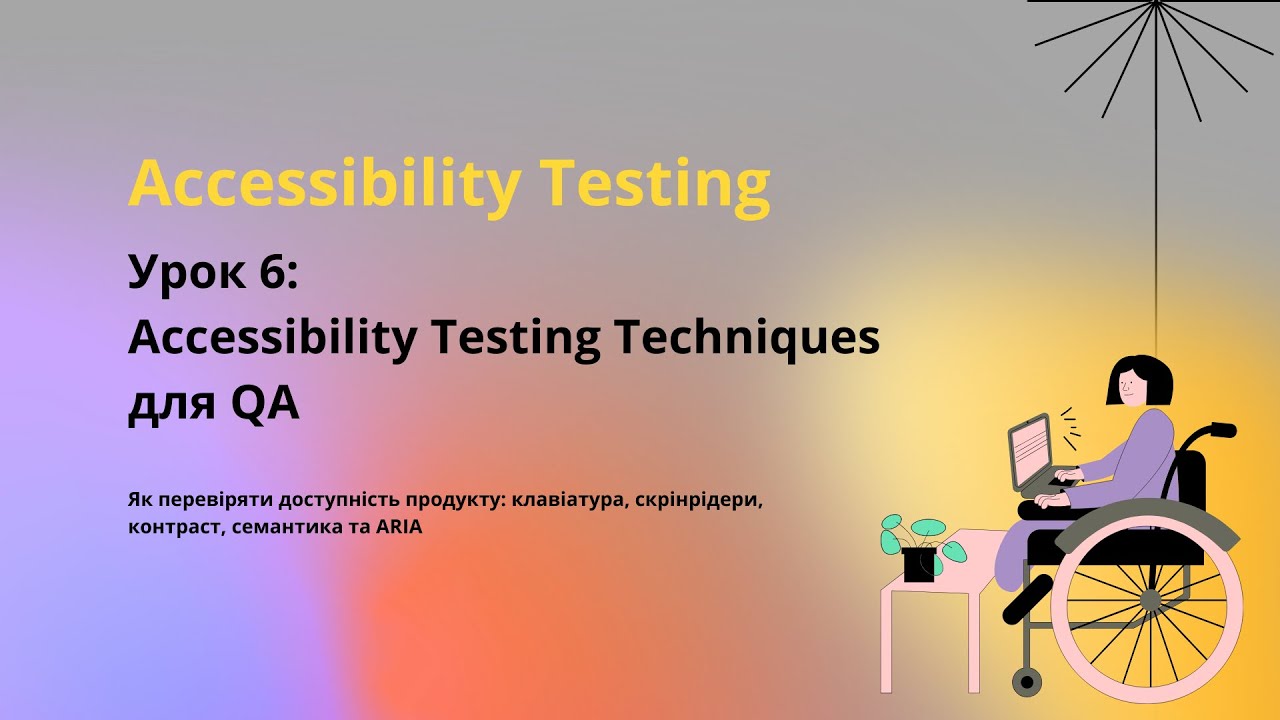 Accessibility Testing

Урок 6:
Accessibility Testing Techniques для QA

Як перевіряти доступність продукту: клавіатура, скрінрідери, контраст, семантика та ARIA